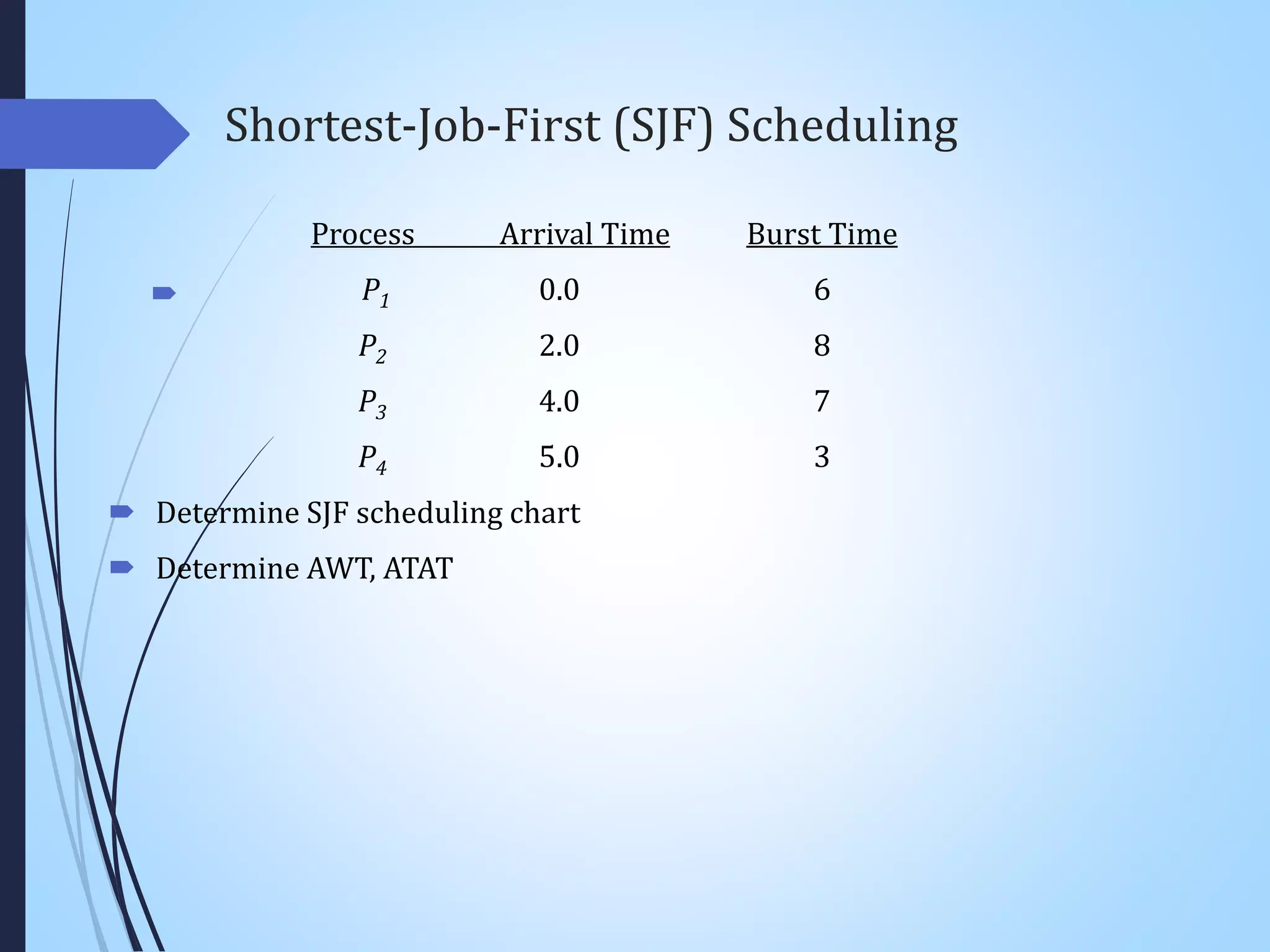 Shortest-Job-First (SJF) Scheduling

| Process | Arrival Time | Burst Time |
|---|---|---|
| $P_1$ | 0.0 | 6 |
| $P_2$ | 2.0 | 8 |
| $P_3$ | 4.0 | 7 |
| $P_4$ | 5.0 | 3 |

Determine SJF scheduling chart

Determine AWT, ATAT